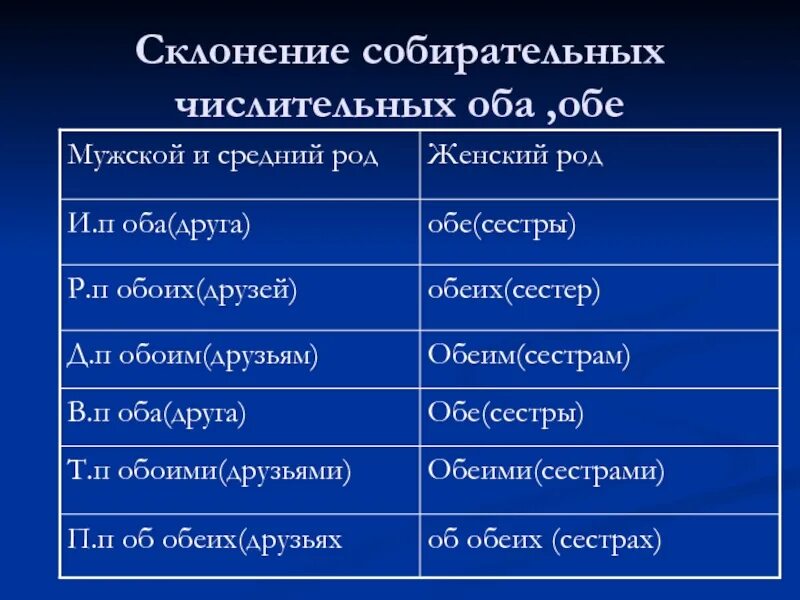 Склонение собирательных числительных оба ,обе

| Мужской и средний род | Женский род |
|---|---|
| И.п оба(друга) | обе(сестры) |
| Р.п обоих(друзей) | обеих(сестер) |
| Д.п обоим(друзьям) | Обеим(сестрам) |
| В.п оба(друга) | Обе(сестры) |
| Т.п обоими(друзьями) | Обеими(сестрами) |
| П.п об обеих(друзьях | об обеих (сестрах) |